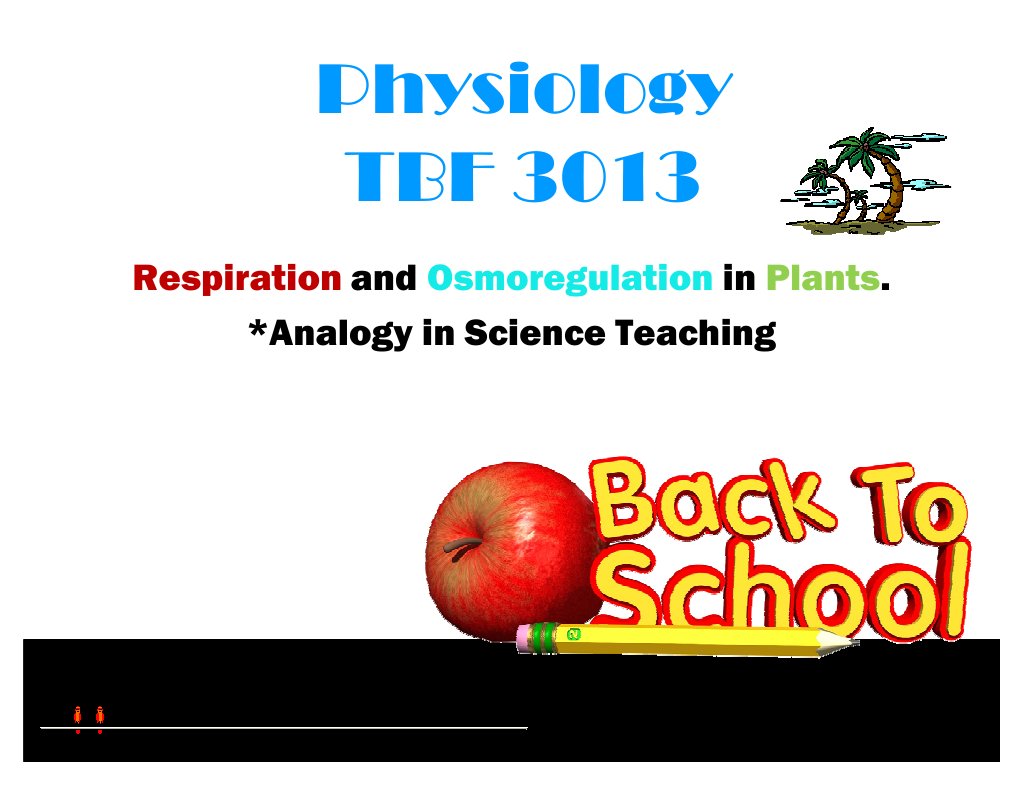 Physiology
TBF 3013

Respiration and Osmoregulation in Plants.
*Analogy in Science Teaching

Back To School